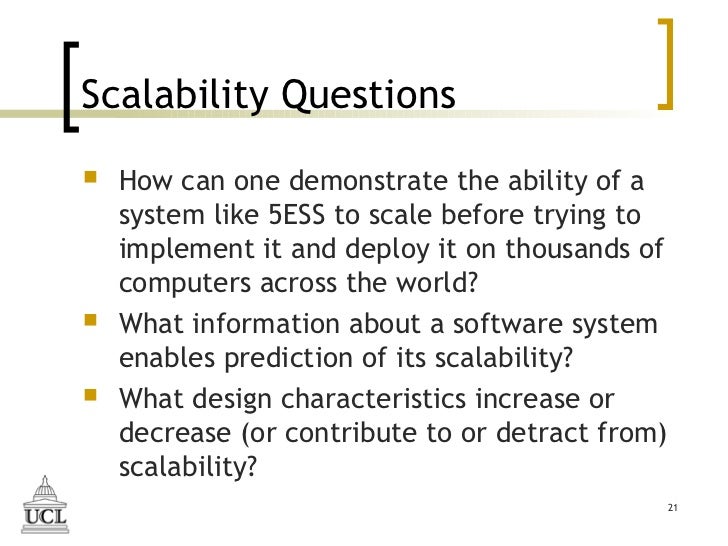 Scalability Questions

- How can one demonstrate the ability of a system like 5ESS to scale before trying to implement it and deploy it on thousands of computers across the world?
- What information about a software system enables prediction of its scalability?
- What design characteristics increase or decrease (or contribute to or detract from) scalability?

UCL

21